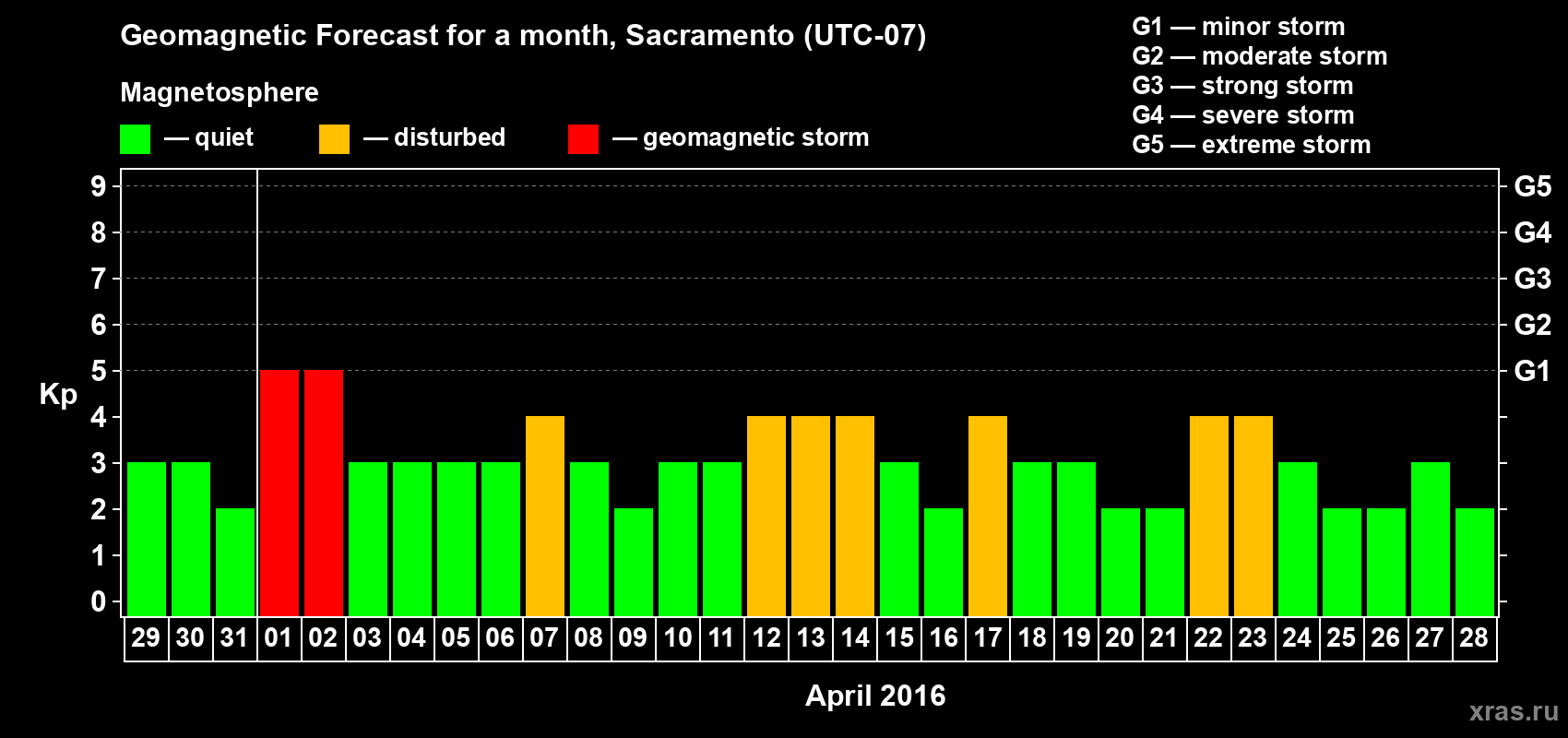 Geomagnetic Forecast for a month, Sacramento (UTC-07)

Magnetosphere

— quiet — disturbed — geomagnetic storm

G1 — minor storm
G2 — moderate storm
G3 — strong storm
G4 — severe storm
G5 — extreme storm

Kp

9
8
7
6
5
4
3
2
1
0

G5
G4
G3
G2
G1

29 30 31 01 02 03 04 05 06 07 08 09 10 11 12 13 14 15 16 17 18 19 20 21 22 23 24 25 26 27 28

April 2016

xras.ru